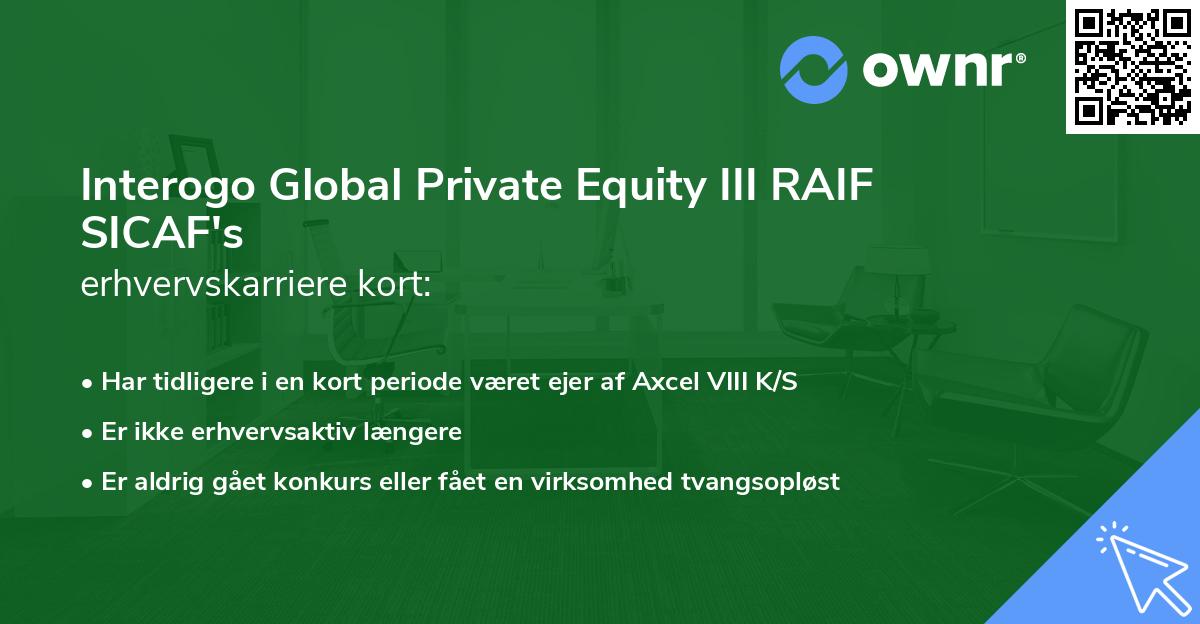 ownr®

Interogo Global Private Equity III RAIF SICAF's
erhvervskarriere kort:

• Har tidligere i en kort periode været ejer af Axcel VIII K/S
• Er ikke erhvervsaktiv længere
• Er aldrig gået konkurs eller fået en virksomhed tvangsopløst